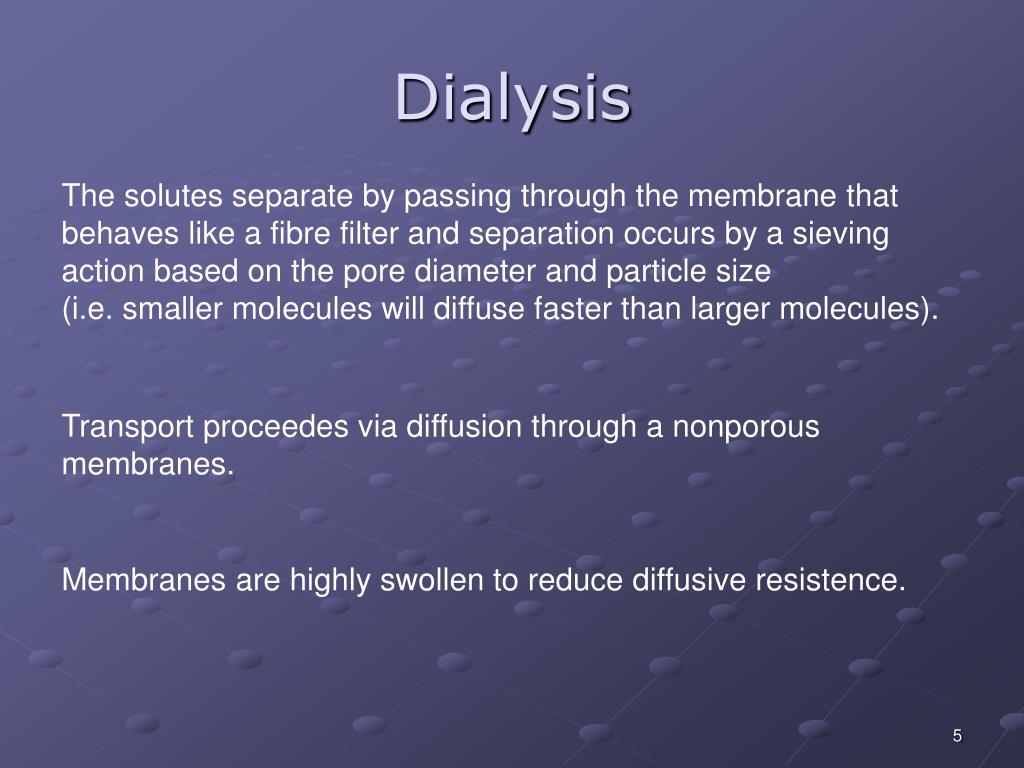 Dialysis

The solutes separate by passing through the membrane that behaves like a fibre filter and separation occurs by a sieving action based on the pore diameter and particle size
(i.e. smaller molecules will diffuse faster than larger molecules).

Transport proceedes via diffusion through a nonporous membranes.

Membranes are highly swollen to reduce diffusive resistence.

5